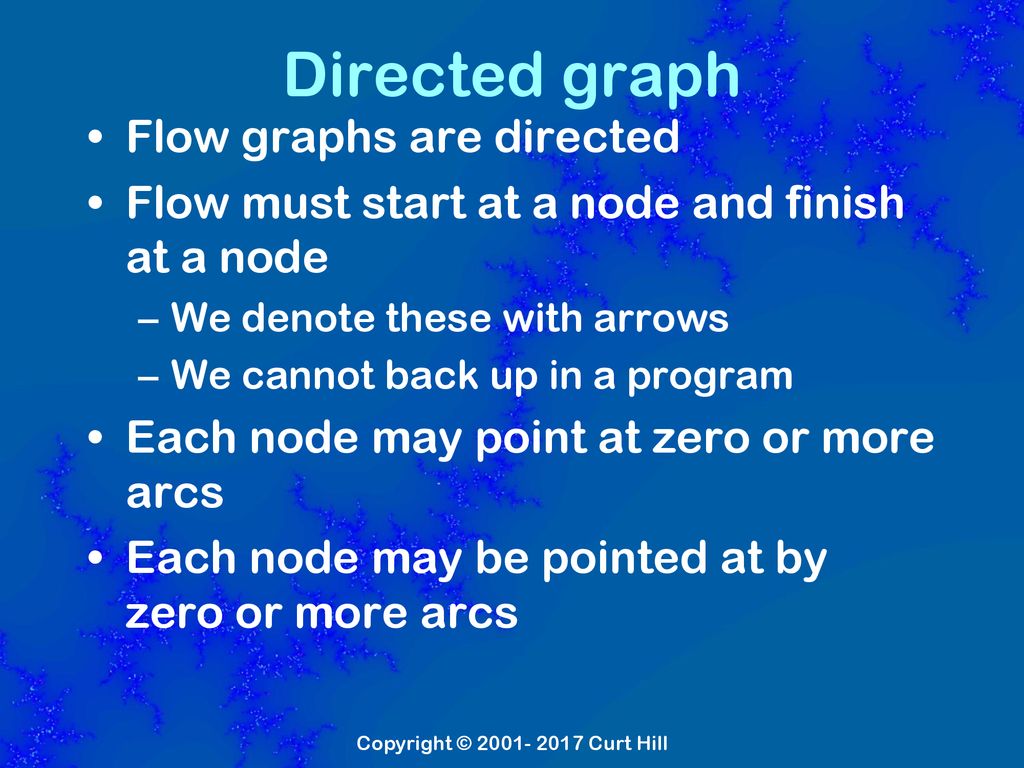 Directed graph

• Flow graphs are directed
• Flow must start at a node and finish at a node
– We denote these with arrows
– We cannot back up in a program
• Each node may point at zero or more arcs
• Each node may be pointed at by zero or more arcs

Copyright © 2001- 2017 Curt Hill